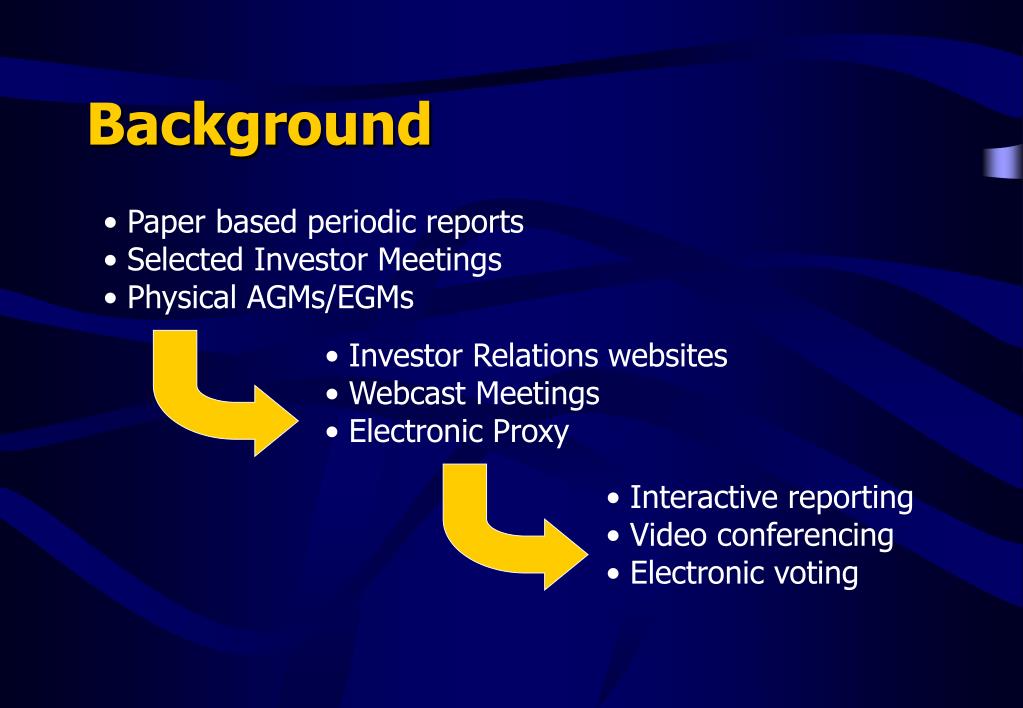 Background

• Paper based periodic reports
• Selected Investor Meetings
• Physical AGMs/EGMs

• Investor Relations websites
• Webcast Meetings
• Electronic Proxy

• Interactive reporting
• Video conferencing
• Electronic voting